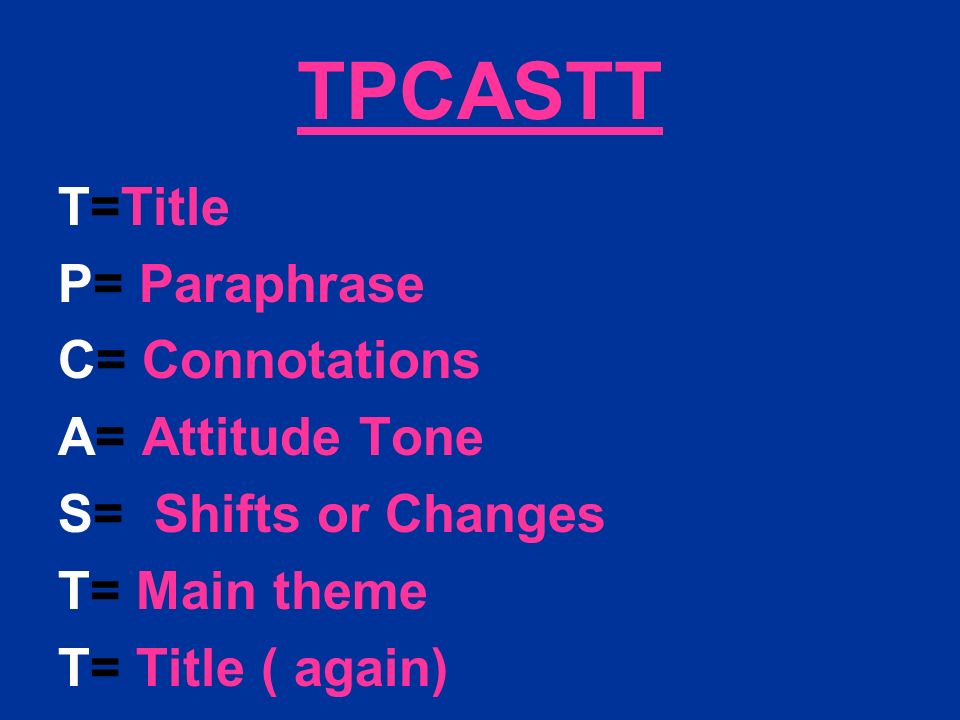 TPCASTT

T=Title

P= Paraphrase

C= Connotations

A= Attitude Tone

S= Shifts or Changes

T= Main theme

T= Title ( again)